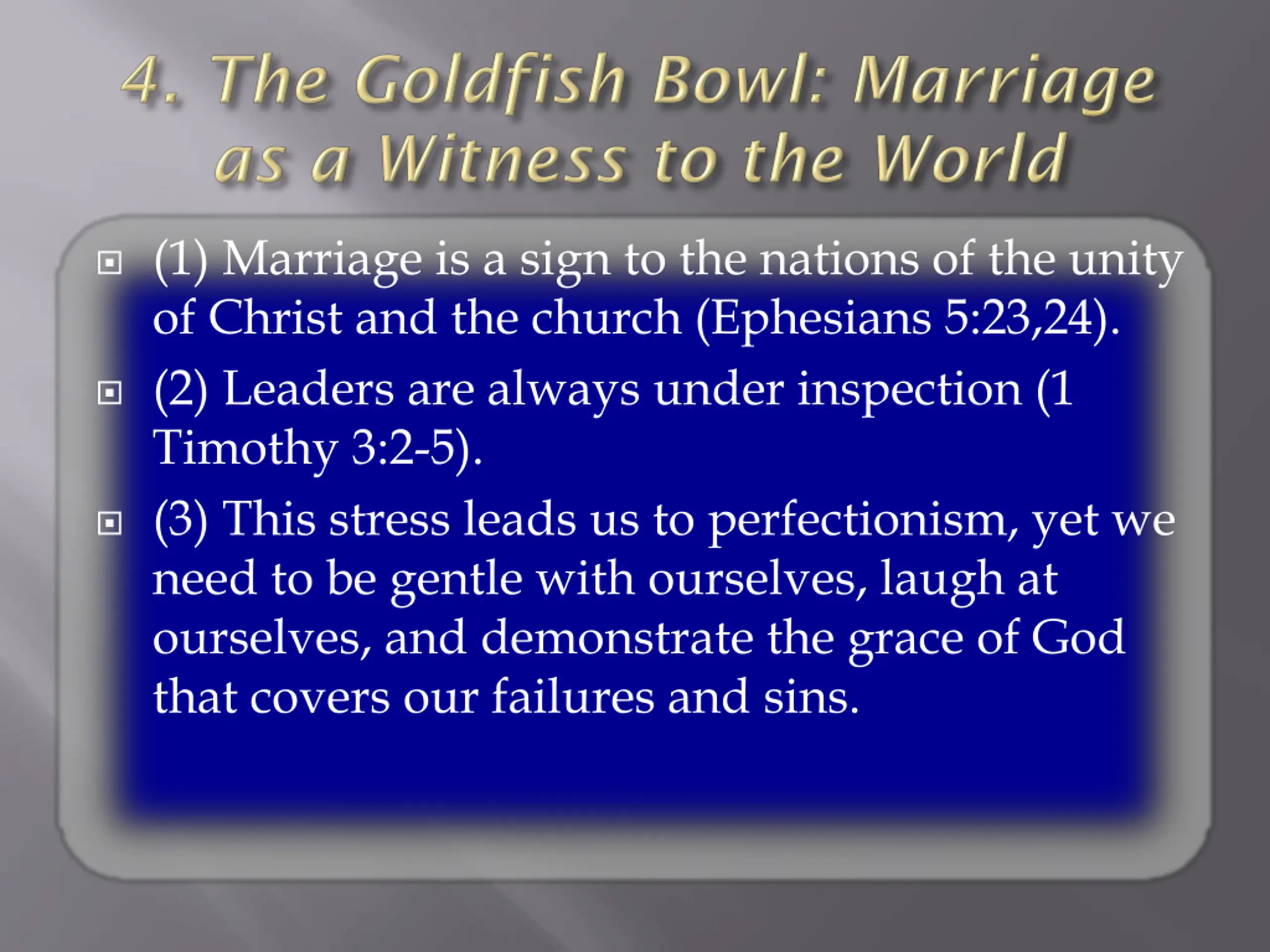 4. The Goldfish Bowl: Marriage as a Witness to the World

(1) Marriage is a sign to the nations of the unity of Christ and the church (Ephesians 5:23,24).

(2) Leaders are always under inspection (1 Timothy 3:2-5).

(3) This stress leads us to perfectionism, yet we need to be gentle with ourselves, laugh at ourselves, and demonstrate the grace of God that covers our failures and sins.